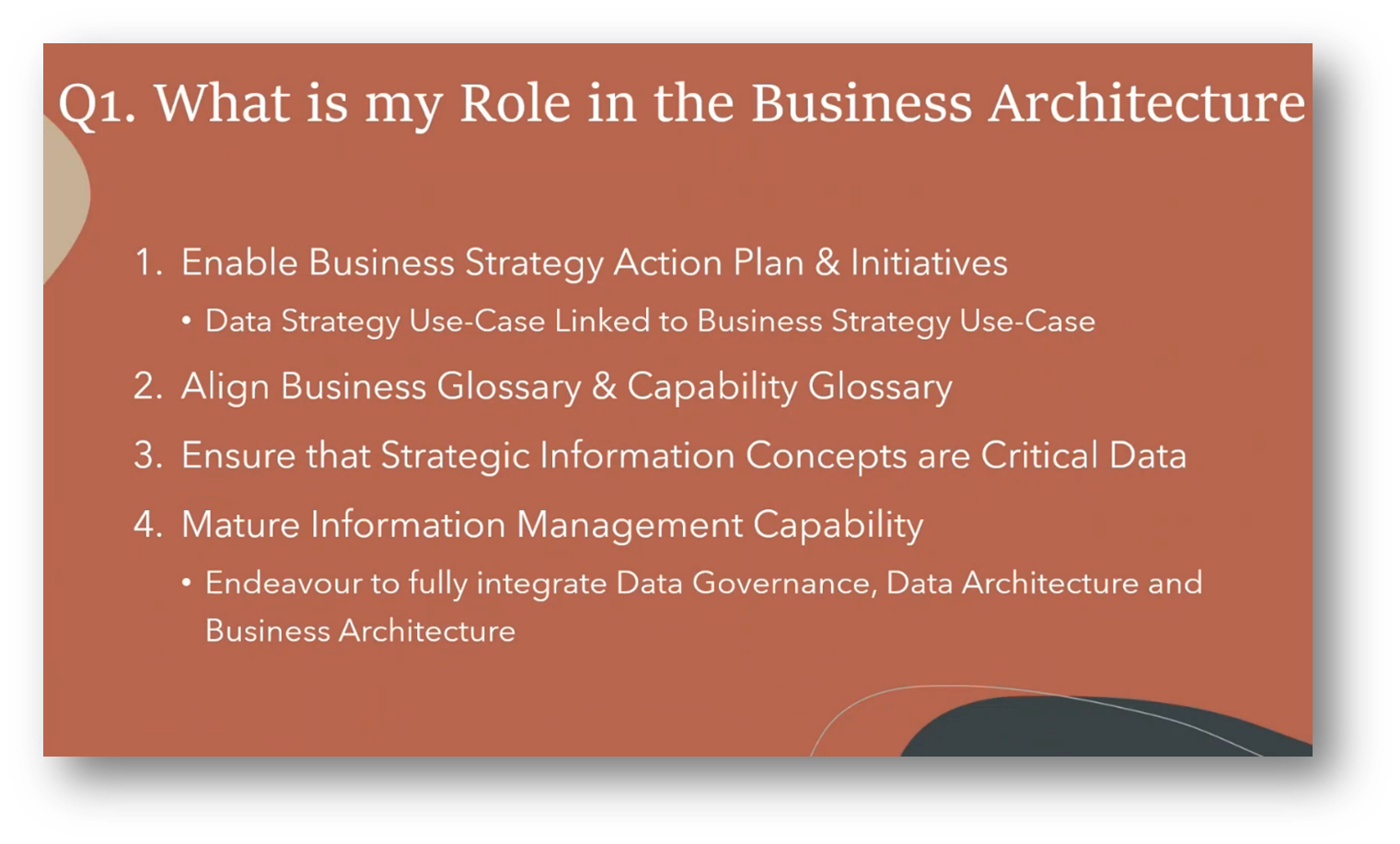 Q1. What is my Role in the Business Architecture

1. Enable Business Strategy Action Plan & Initiatives
   • Data Strategy Use-Case Linked to Business Strategy Use-Case
2. Align Business Glossary & Capability Glossary
3. Ensure that Strategic Information Concepts are Critical Data
4. Mature Information Management Capability
   • Endeavour to fully integrate Data Governance, Data Architecture and Business Architecture